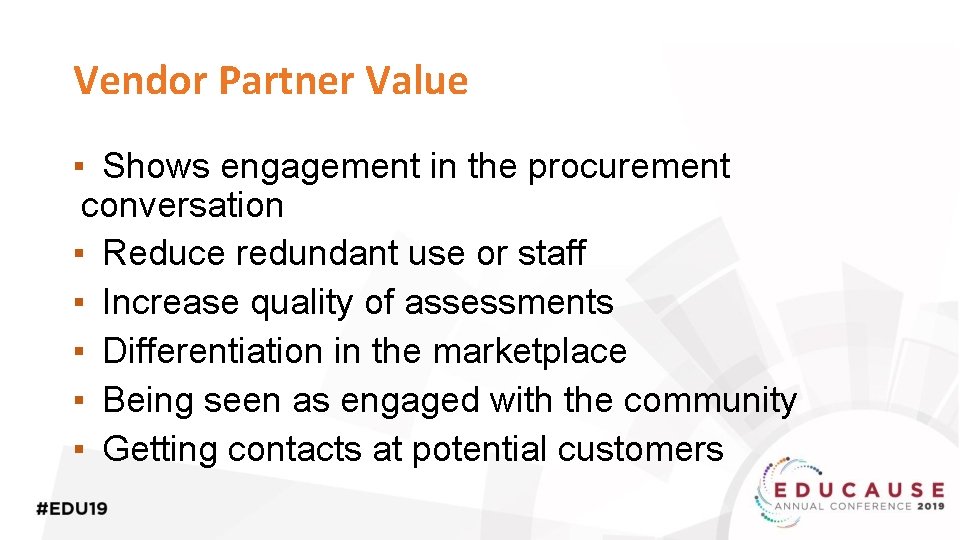 Vendor Partner Value

▪ Shows engagement in the procurement conversation
▪ Reduce redundant use or staff
▪ Increase quality of assessments
▪ Differentiation in the marketplace
▪ Being seen as engaged with the community
▪ Getting contacts at potential customers

#EDU19

EDUCAUSE
ANNUAL CONFERENCE 2019